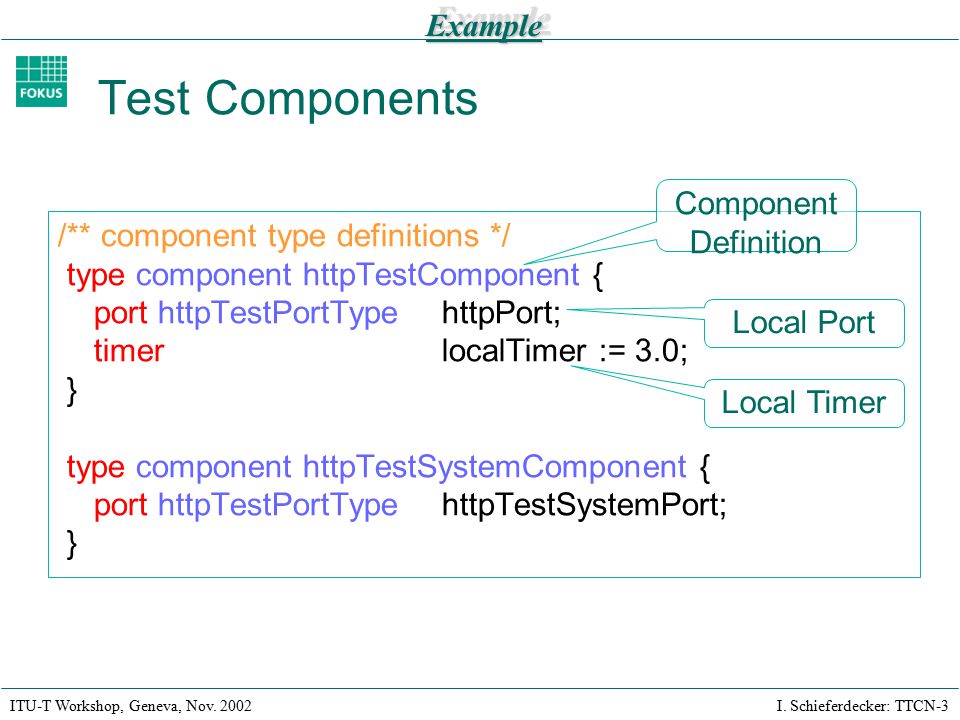 Example

FOKUS

Test Components

/** component type definitions */
type component httpTestComponent {
port httpTestPortType httpPort;
timer localTimer := 3.0;
}

type component httpTestSystemComponent {
port httpTestPortType httpTestSystemPort;
}

Component Definition

Local Port

Local Timer

ITU-T Workshop, Geneva, Nov. 2002

I. Schieferdecker: TTCN-3